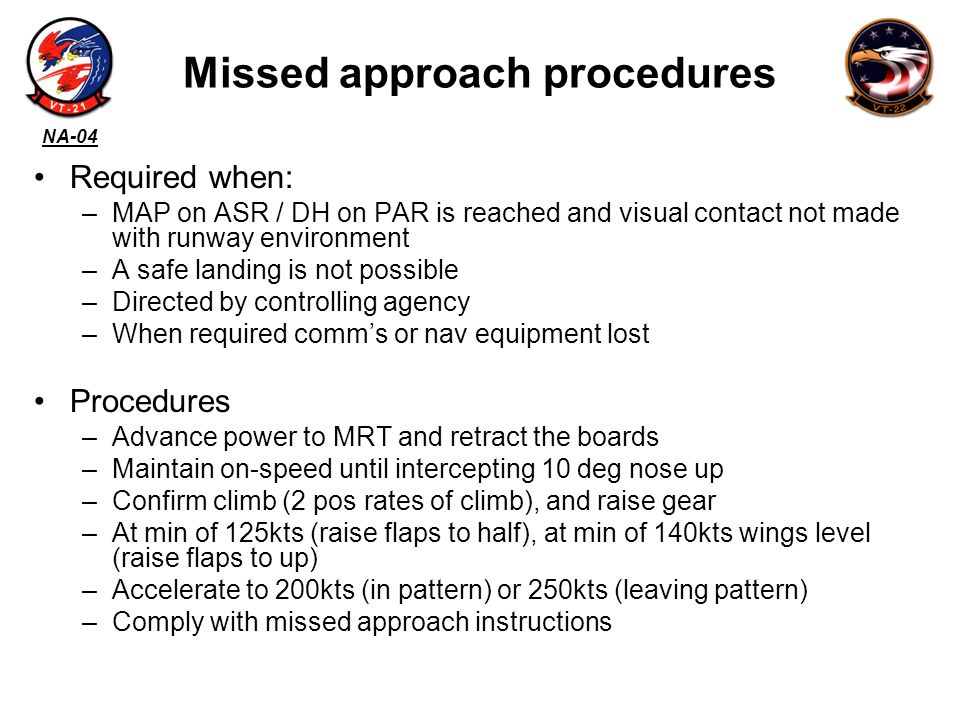 VT-21

Missed approach procedures

VT-22

NA-04

• Required when:
– MAP on ASR / DH on PAR is reached and visual contact not made with runway environment
– A safe landing is not possible
– Directed by controlling agency
– When required comm's or nav equipment lost

• Procedures
– Advance power to MRT and retract the boards
– Maintain on-speed until intercepting 10 deg nose up
– Confirm climb (2 pos rates of climb), and raise gear
– At min of 125kts (raise flaps to half), at min of 140kts wings level (raise flaps to up)
– Accelerate to 200kts (in pattern) or 250kts (leaving pattern)
– Comply with missed approach instructions